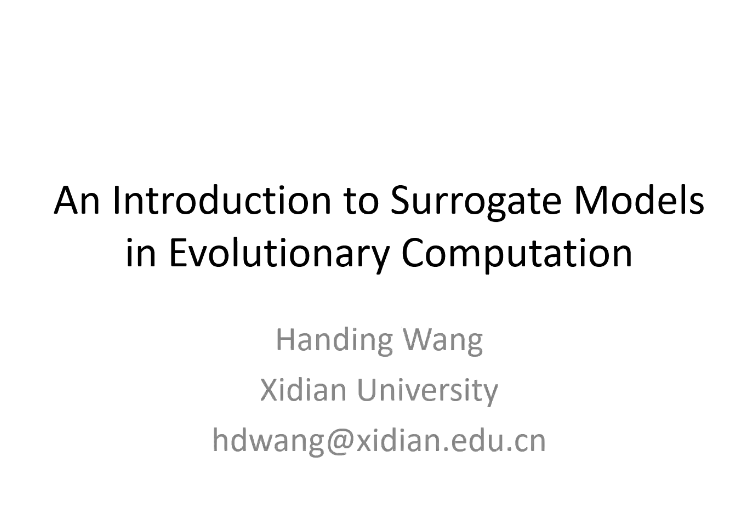 An Introduction to Surrogate Models in Evolutionary Computation

Handing Wang
Xidian University
hdwang@xidian.edu.cn